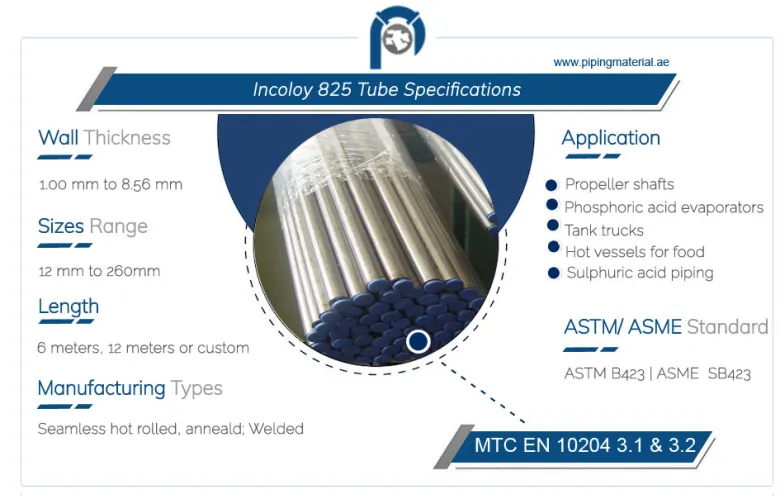 www.pipingmaterial.ae

Incoloy 825 Tube Specifications

Wall Thickness

1.00 mm to 8.56 mm

Sizes Range

12 mm to 260mm

Length

6 meters, 12 meters or custom

Manufacturing Types

Seamless hot rolled, anneald; Welded

Application

Propeller shafts
Phosphoric acid evaporators
Tank trucks
Hot vessels for food
Sulphuric acid piping

ASTM/ ASME Standard

ASTM B423 | ASME SB423

MTC EN 10204 3.1 & 3.2